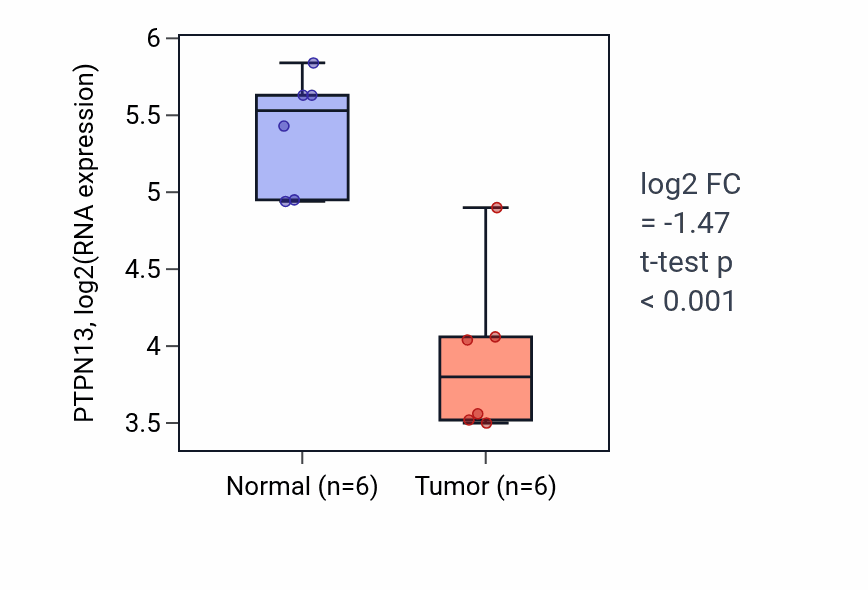 PTPN13, log2(RNA expression)

6
5.5
5
4.5
4
3.5

Normal (n=6)
Tumor (n=6)

log2 FC
= -1.47
t-test p
< 0.001